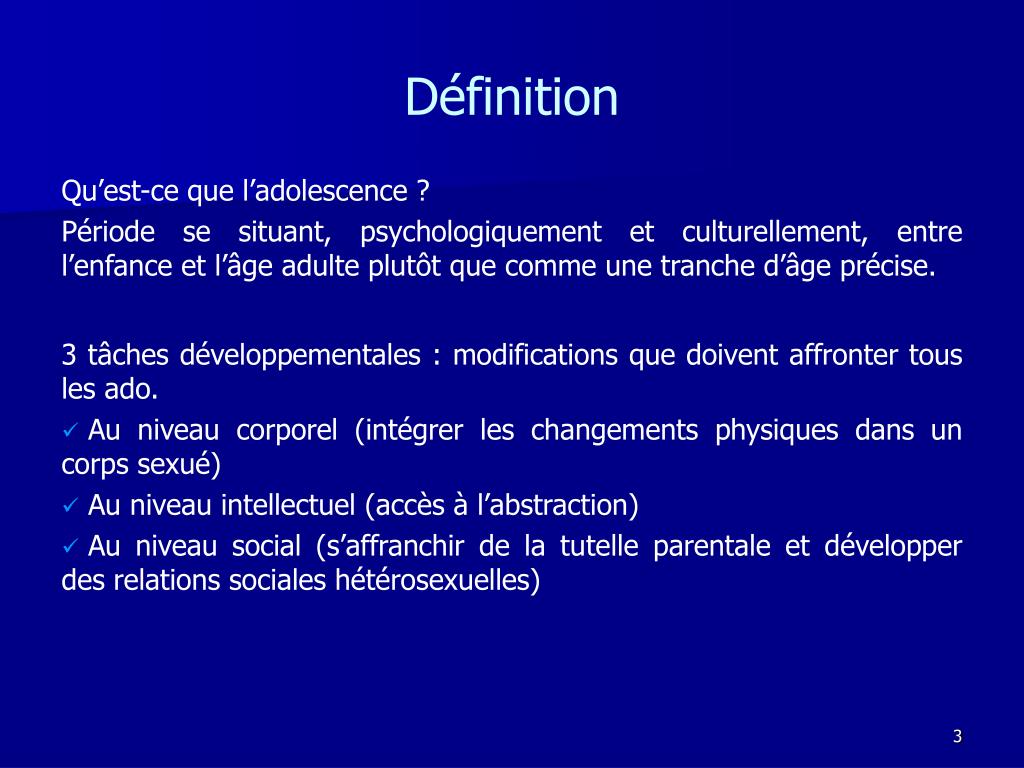 Définition

Qu’est-ce que l’adolescence ?

Période se situant, psychologiquement et culturellement, entre l’enfance et l’âge adulte plutôt que comme une tranche d’âge précise.

3 tâches développementales : modifications que doivent affronter tous les ado.

✓ Au niveau corporel (intégrer les changements physiques dans un corps sexué)

✓ Au niveau intellectuel (accès à l’abstraction)

✓ Au niveau social (s’affranchir de la tutelle parentale et développer des relations sociales hétérosexuelles)

3